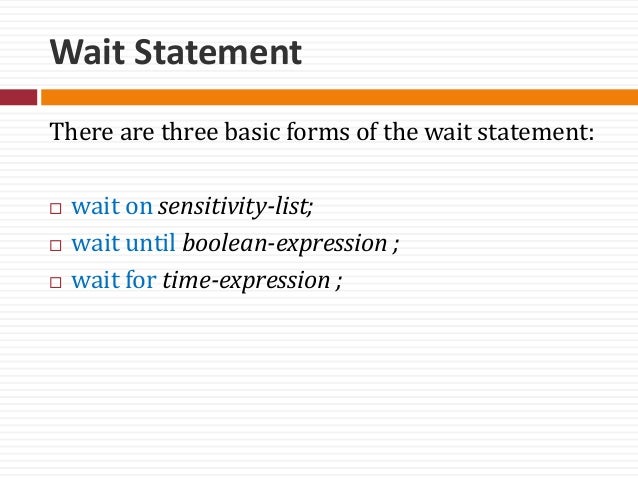 Wait Statement

There are three basic forms of the wait statement:

□ wait on sensitivity-list;
□ wait until boolean-expression ;
□ wait for time-expression ;